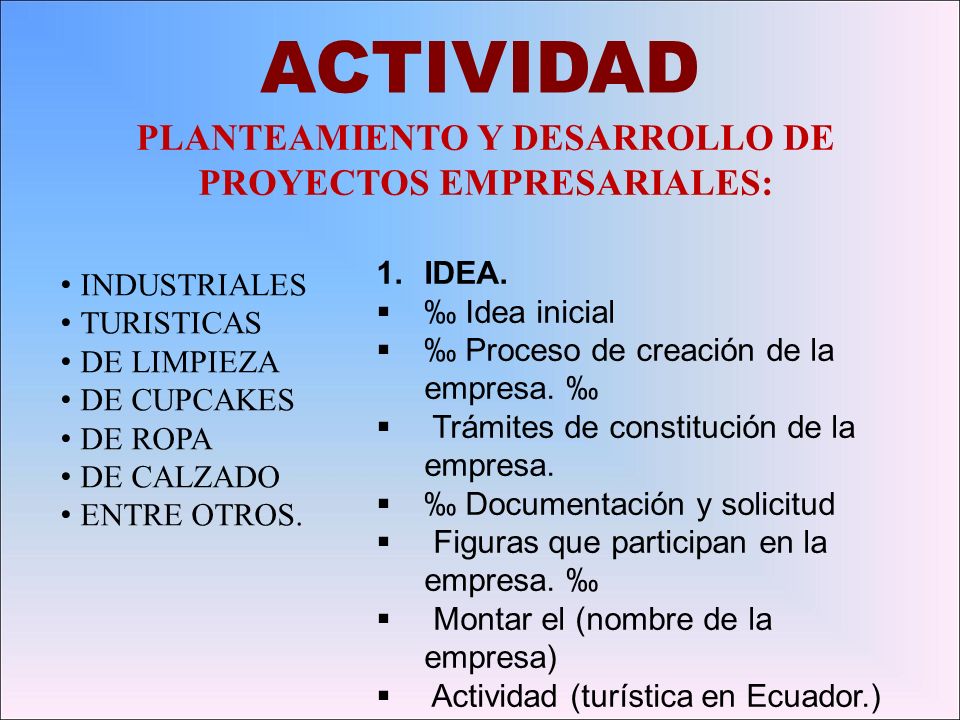 ACTIVIDAD

PLANTEAMIENTO Y DESARROLLO DE PROYECTOS EMPRESARIALES:

• INDUSTRIALES
• TURISTICAS
• DE LIMPIEZA
• DE CUPCAKES
• DE ROPA
• DE CALZADO
• ENTRE OTROS.

1. IDEA.
▪ ‰ Idea inicial
▪ ‰ Proceso de creación de la empresa. ‰
▪ Trámites de constitución de la empresa.
▪ ‰ Documentación y solicitud
▪ Figuras que participan en la empresa. ‰
▪ Montar el (nombre de la empresa)
▪ Actividad (turística en Ecuador.)